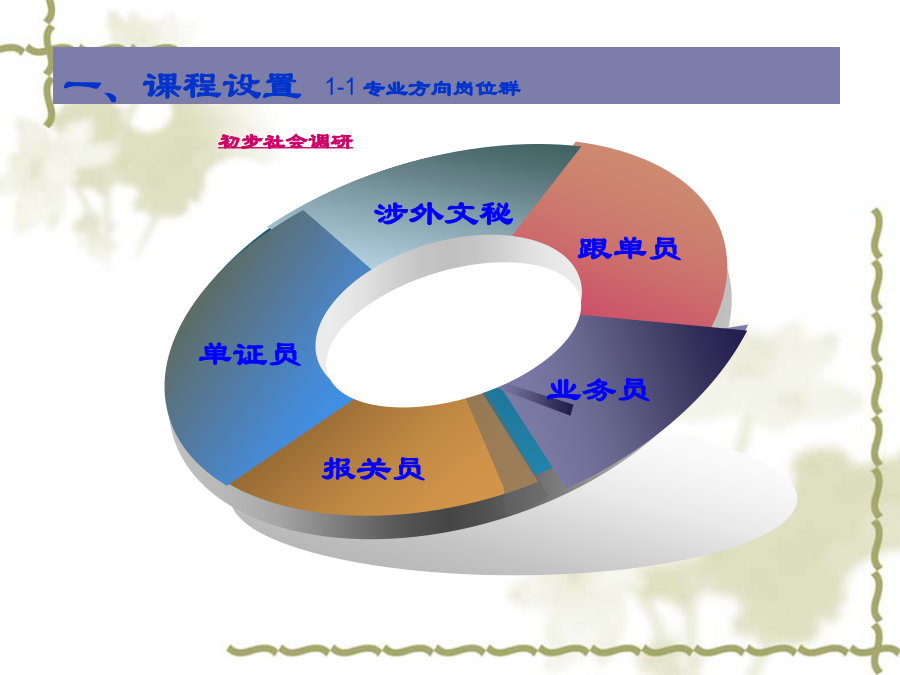 一、课程设置 1-1 专业方向岗位群

初步社会调研

涉外文秘

跟单员

单证员

业务员

报关员